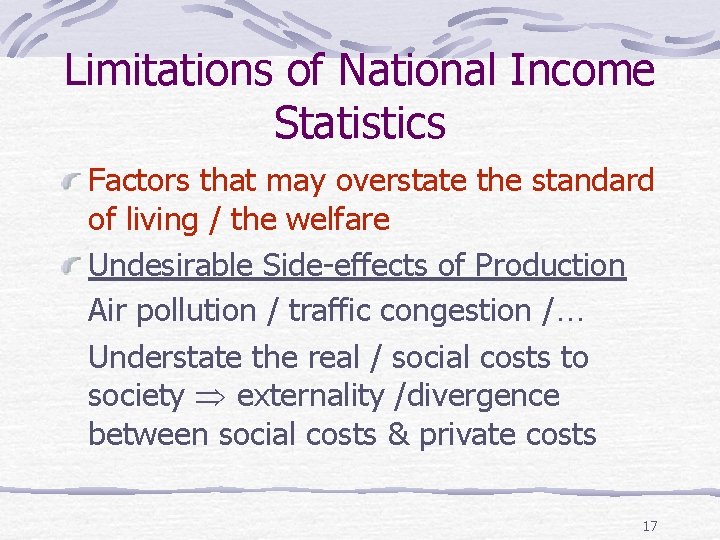 Limitations of National Income Statistics

Factors that may overstate the standard of living / the welfare

Undesirable Side-effects of Production

Air pollution / traffic congestion /…

Understate the real / social costs to society $\Rightarrow$ externality /divergence between social costs & private costs

17